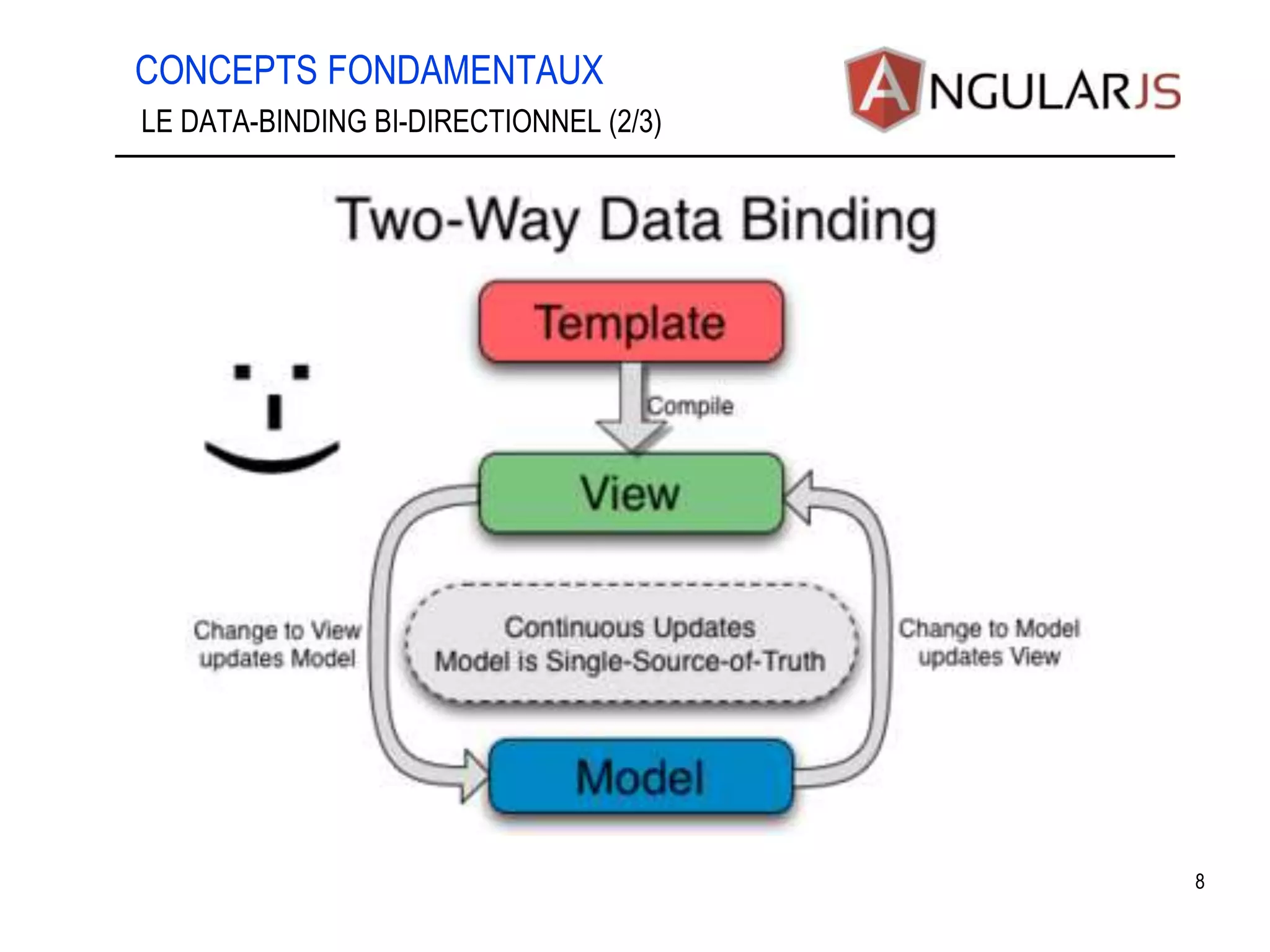 CONCEPTS FONDAMENTAUX

LE DATA-BINDING BI-DIRECTIONNEL (2/3)

ANGULARJS

Two-Way Data Binding

Template

Compile

View

Change to View updates Model

Continuous Updates
Model is Single-Source-of-Truth

Change to Model updates View

Model

8